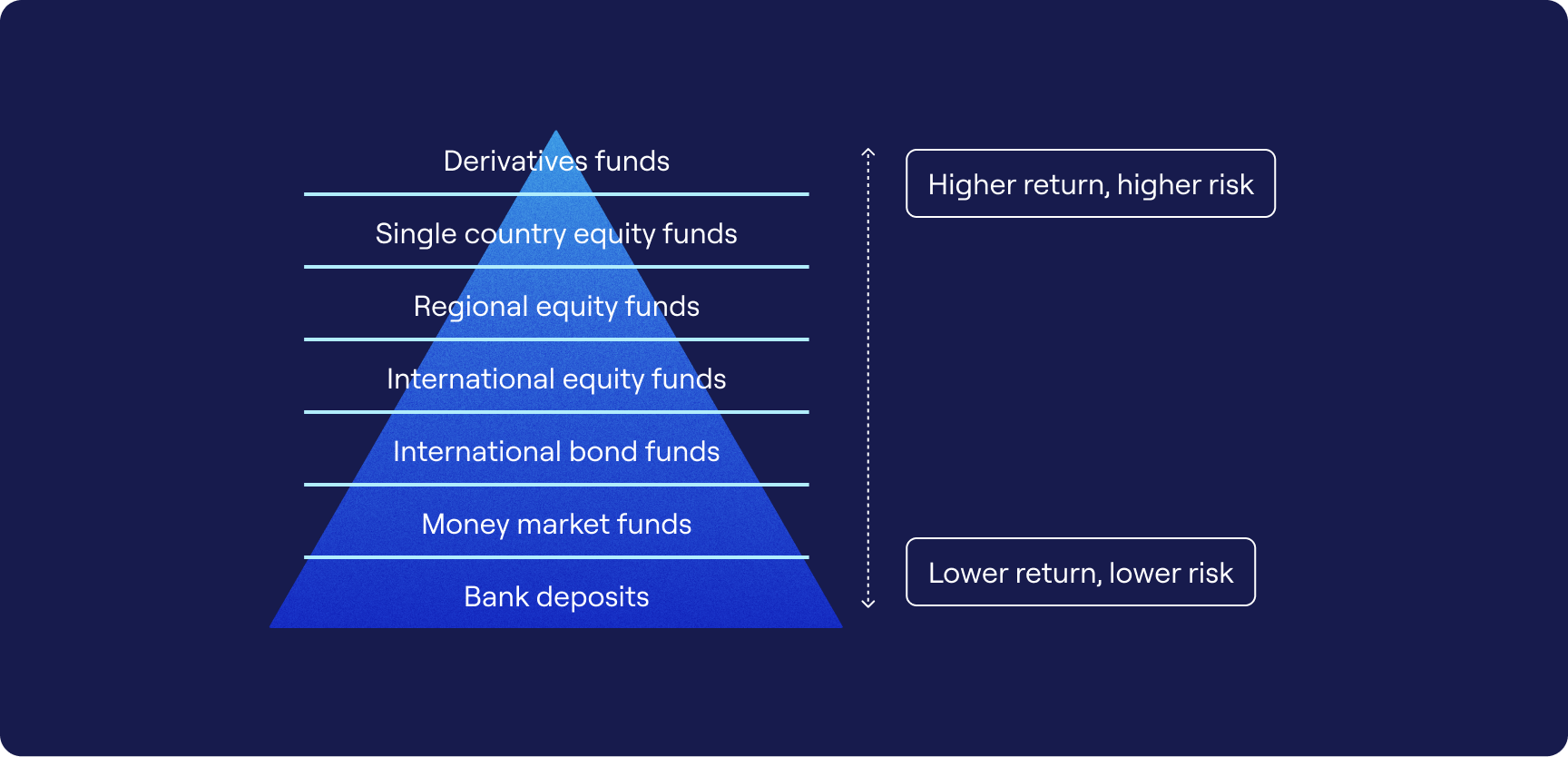 Derivatives funds

Single country equity funds

Regional equity funds

International equity funds

International bond funds

Money market funds

Bank deposits

Higher return, higher risk

Lower return, lower risk